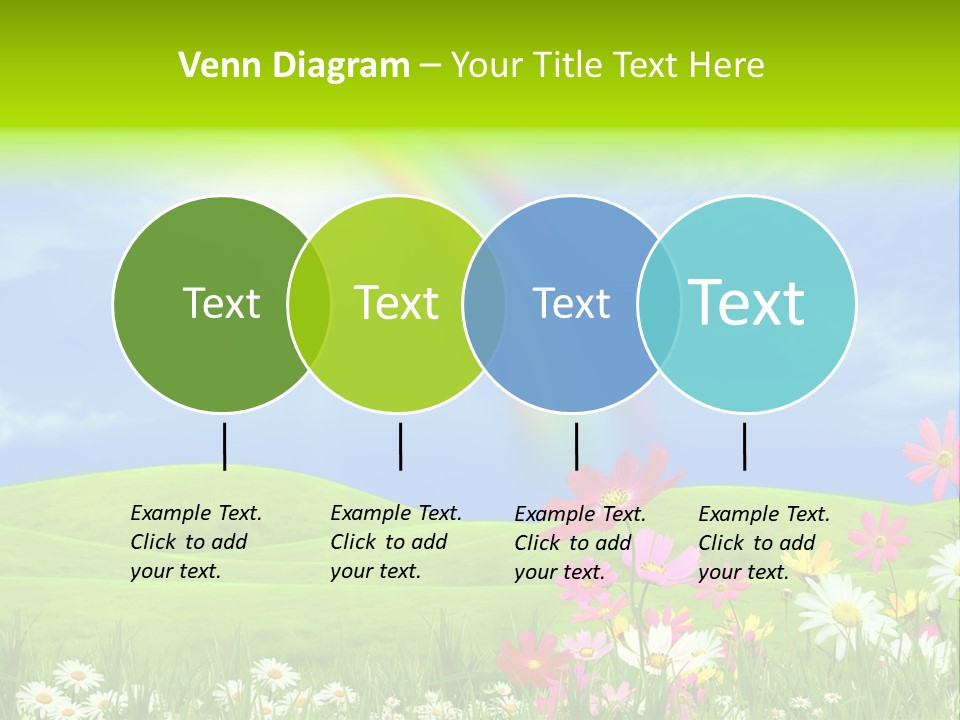 Venn Diagram – Your Title Text Here

Text

Text

Text

Text

Example Text. Click to add your text.

Example Text. Click to add your text.

Example Text. Click to add your text.

Example Text. Click to add your text.